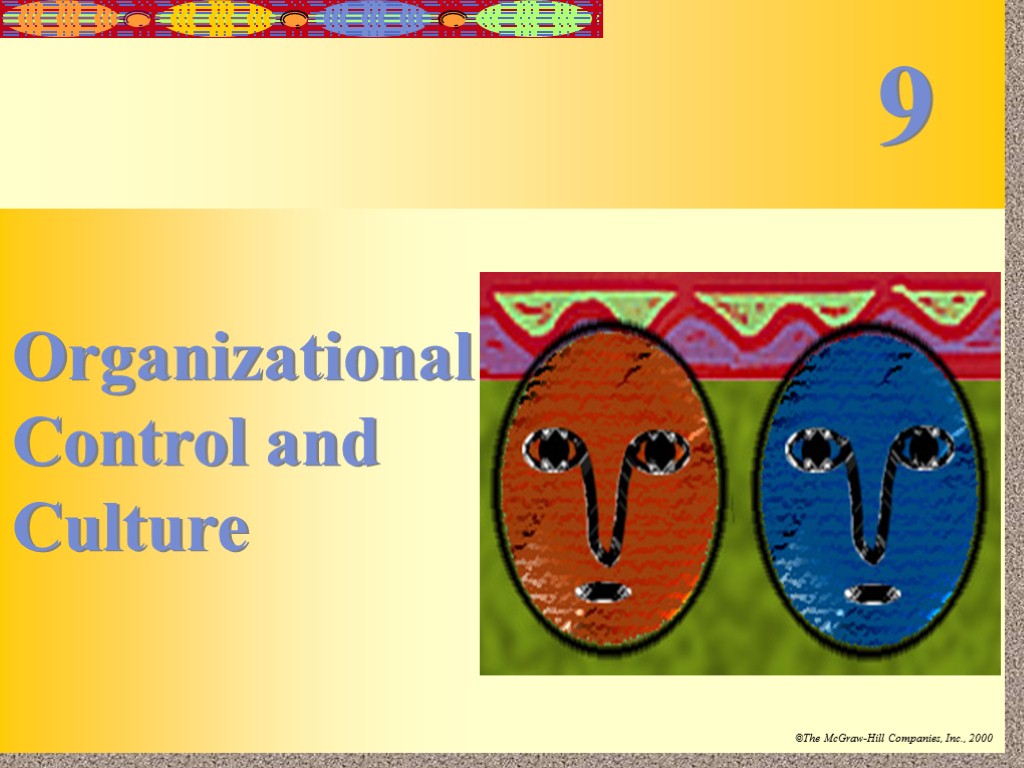 9

Organizational Control and Culture

©The McGraw-Hill Companies, Inc., 2000